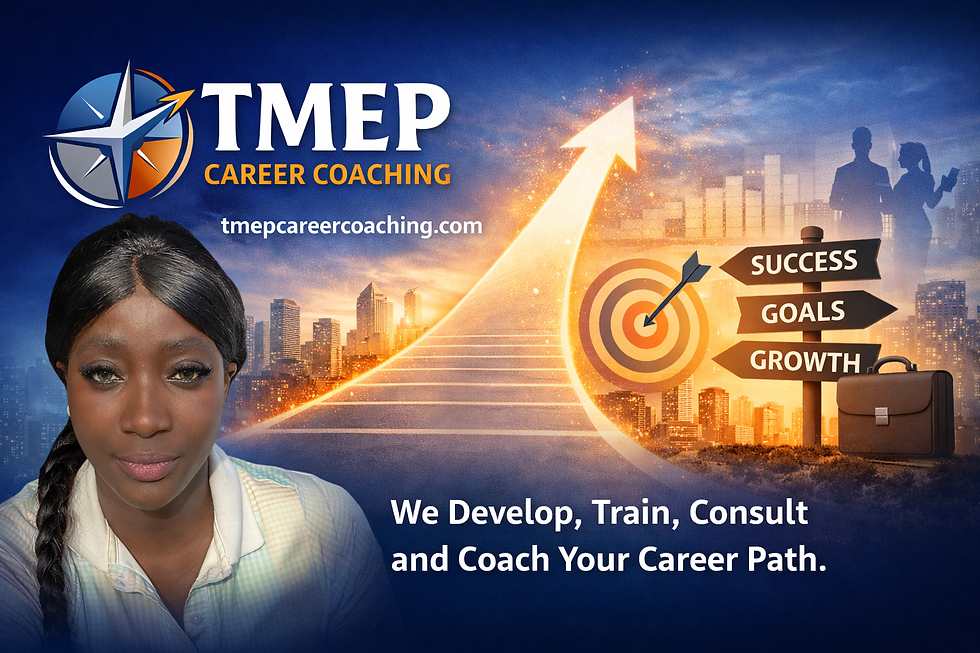 TMEP
CAREER COACHING

tmepcareercoaching.com

SUCCESS
GOALS
GROWTH

We Develop, Train, Consult and Coach Your Career Path.